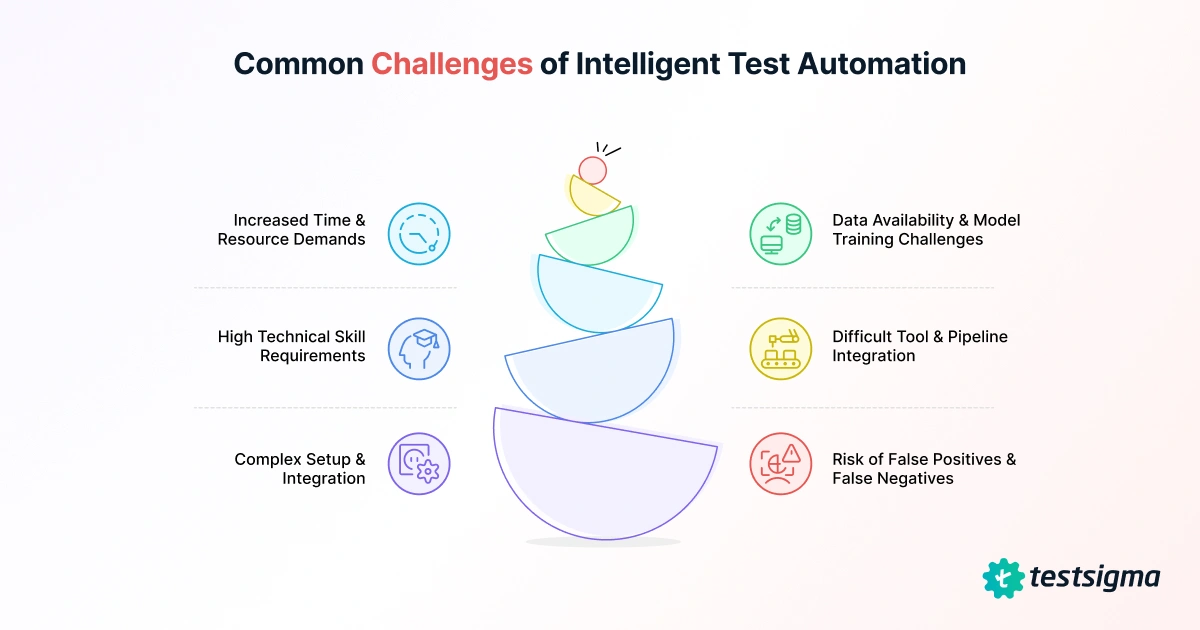 Common Challenges of Intelligent Test Automation

Increased Time & Resource Demands

High Technical Skill Requirements

Complex Setup & Integration

Data Availability & Model Training Challenges

Difficult Tool & Pipeline Integration

Risk of False Positives & False Negatives

testsigma